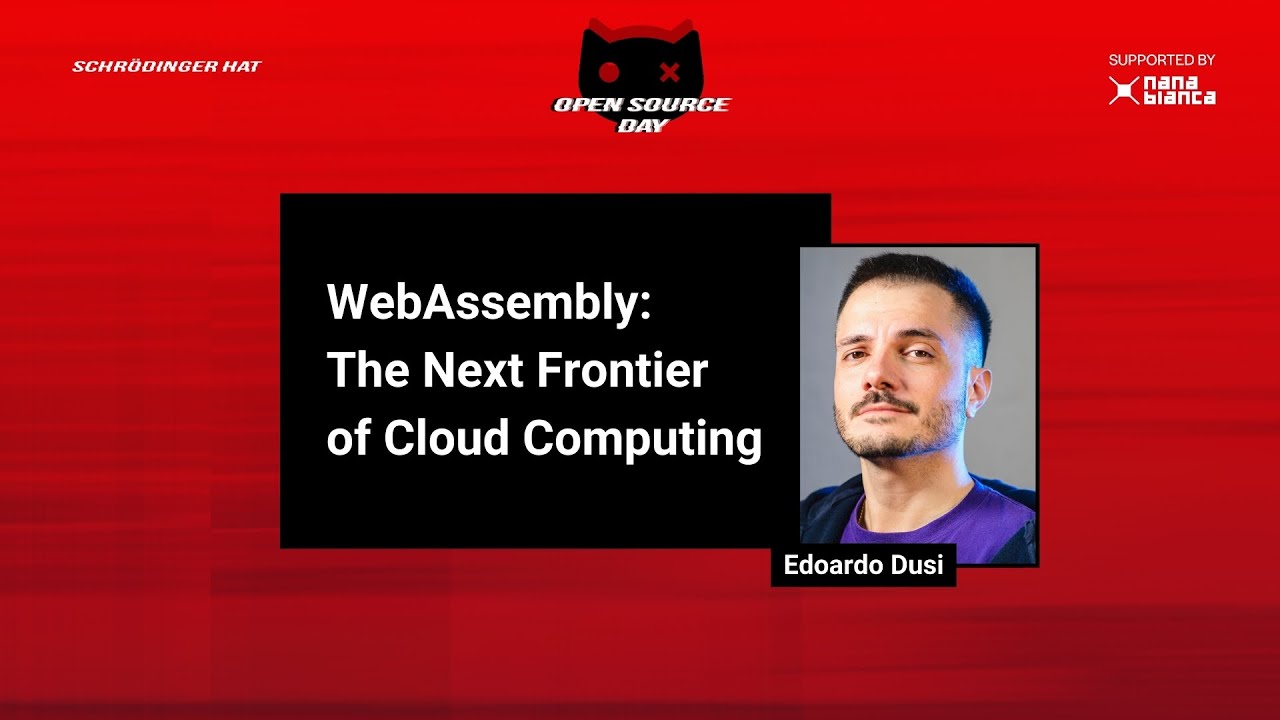 SCHRÖDINGER HAT

OPEN SOURCE DAY

SUPPORTED BY
nana bianca

WebAssembly: The Next Frontier of Cloud Computing

Edoardo Dusi